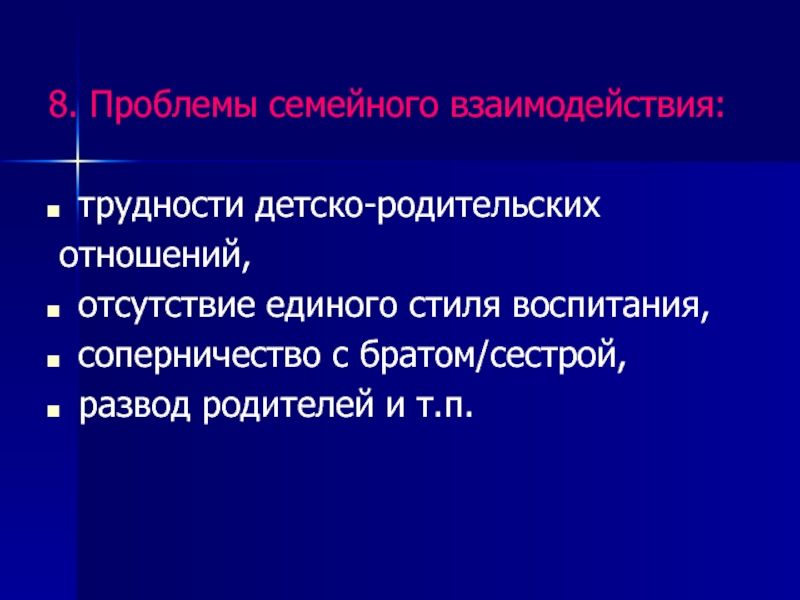 8. Проблемы семейного взаимодействия:

- трудности детско-родительских отношений,
- отсутствие единого стиля воспитания,
- соперничество с братом/сестрой,
- развод родителей и т.п.